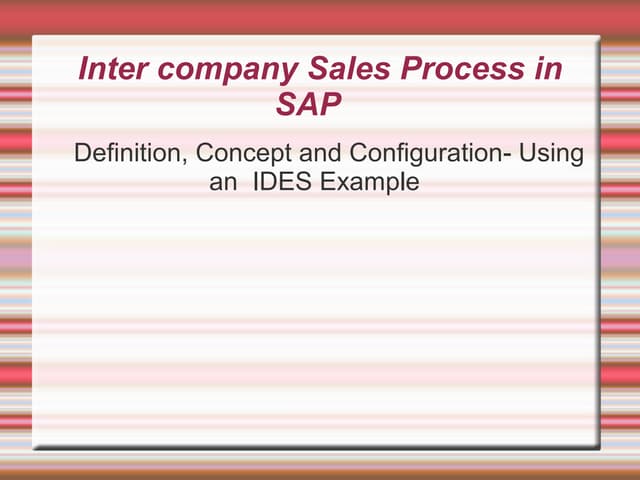 Inter company Sales Process in SAP

Definition, Concept and Configuration- Using an IDES Example